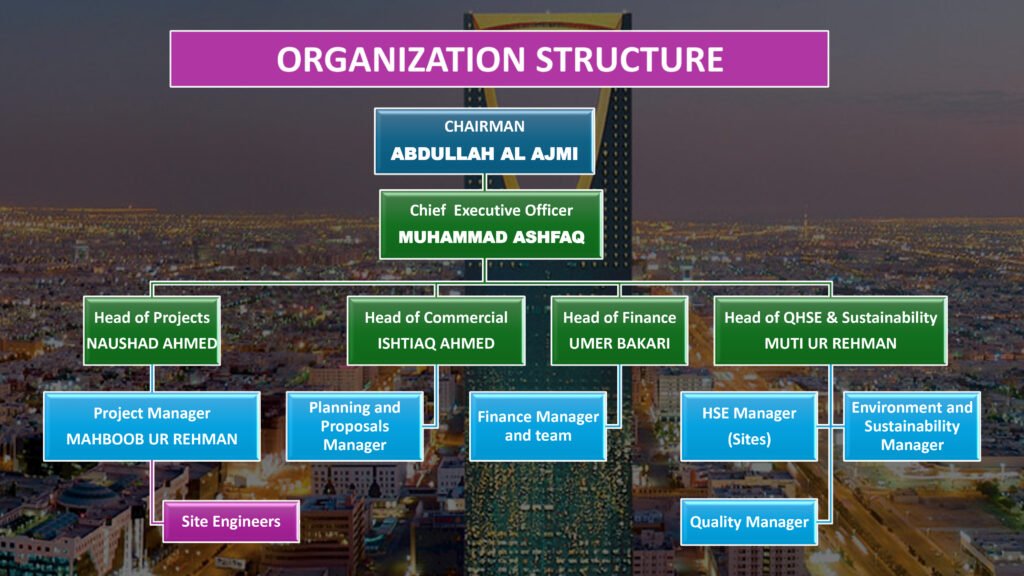 ORGANIZATION STRUCTURE

CHAIRMAN
ABDULLAH AL AJMI

Chief Executive Officer
MUHAMMAD ASHFAQ

Head of Projects
NAUSHAD AHMED

Head of Commercial
ISHTIAQ AHMED

Head of Finance
UMER BAKARI

Head of QHSE & Sustainability
MUTI UR REHMAN

Project Manager
MAHBOOB UR REHMAN

Planning and Proposals Manager

Finance Manager and team

HSE Manager (Sites)

Environment and Sustainability Manager

Site Engineers

Quality Manager